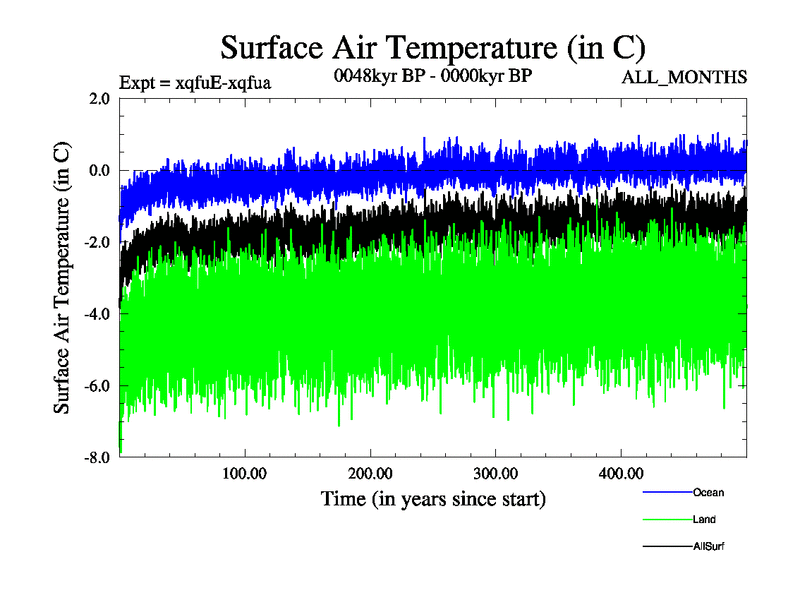 Surface Air Temperature (in C)

Expt = xqfuE-xqfua

0048kyr BP - 0000kyr BP

ALL_MONTHS

Surface Air Temperature (in C)

2.0
0.0
-2.0
-4.0
-6.0
-8.0

100.00
200.00
300.00
400.00

Time (in years since start)

Ocean
Land
AllSurf